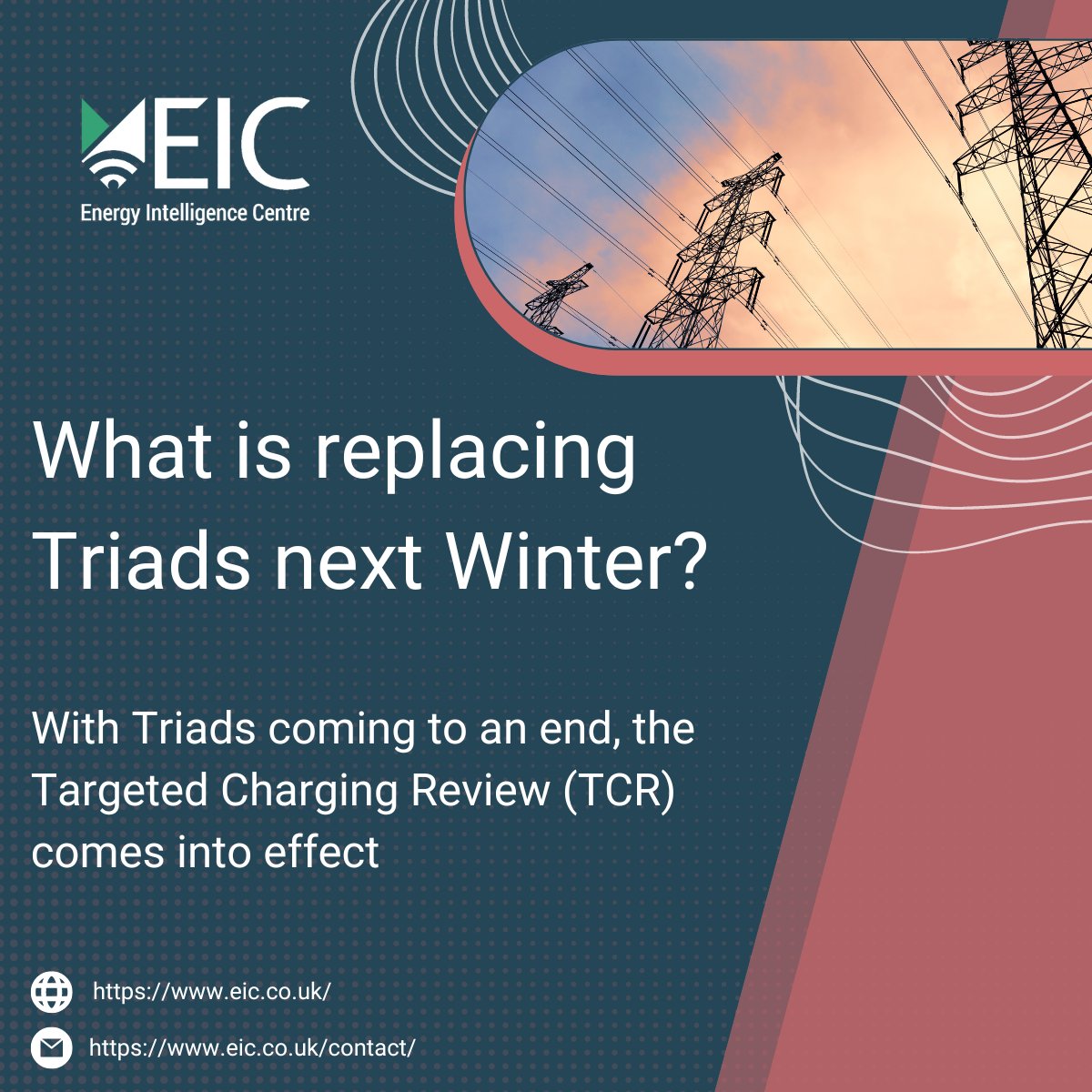 EIC
Energy Intelligence Centre

What is replacing Triads next Winter?

With Triads coming to an end, the Targeted Charging Review (TCR) comes into effect

https://www.eic.co.uk/

https://www.eic.co.uk/contact/